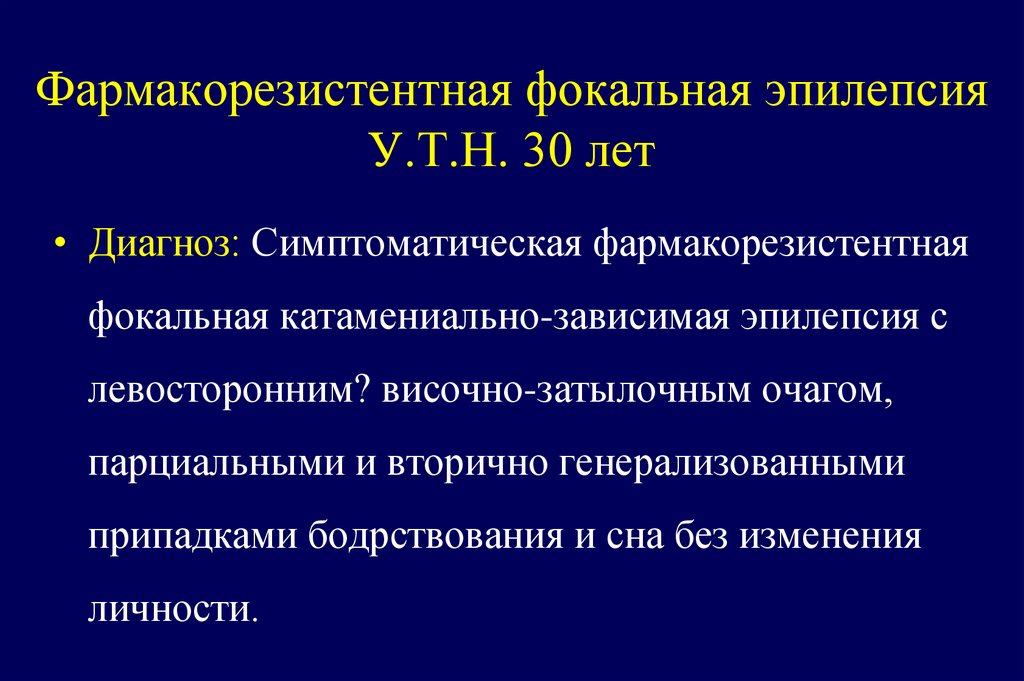 Фармакорезистентная фокальная эпилепсия У.Т.Н. 30 лет

• Диагноз: Симптоматическая фармакорезистентная фокальная катамениально-зависимая эпилепсия с левосторонним? височно-затылочным очагом, парциальными и вторично генерализованными припадками бодрствования и сна без изменения личности.